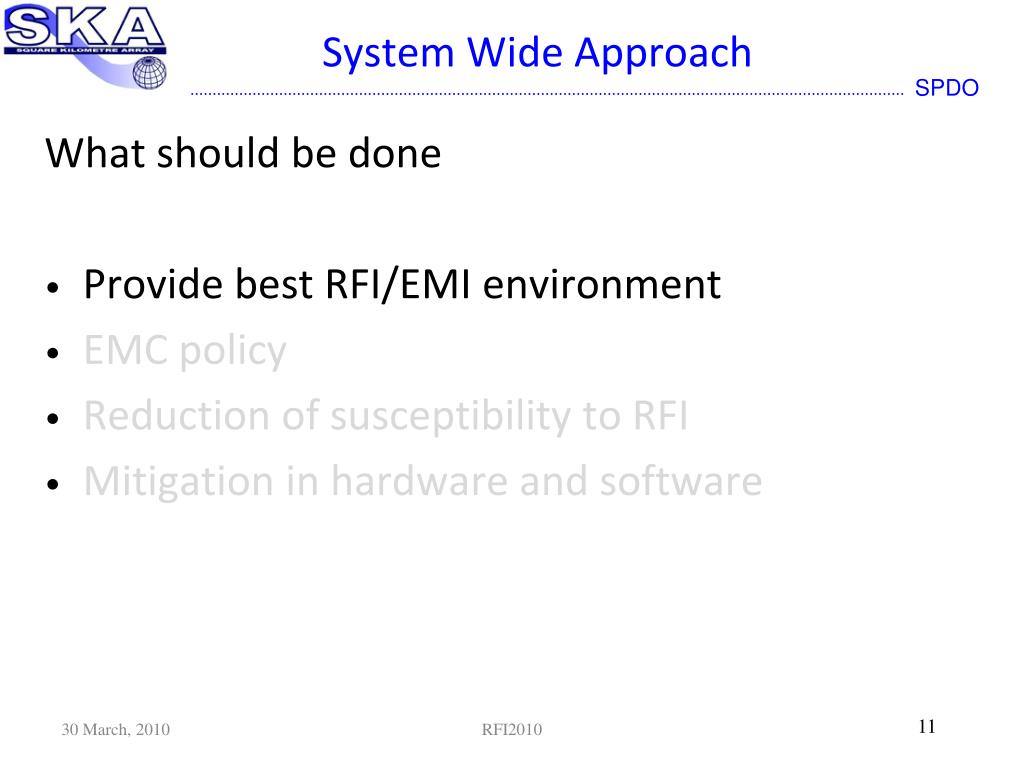 SKA
SQUARE KILOMETRE ARRAY

System Wide Approach

SPDO

What should be done

• Provide best RFI/EMI environment
• EMC policy
• Reduction of susceptibility to RFI
• Mitigation in hardware and software

30 March, 2010

RFI2010

11